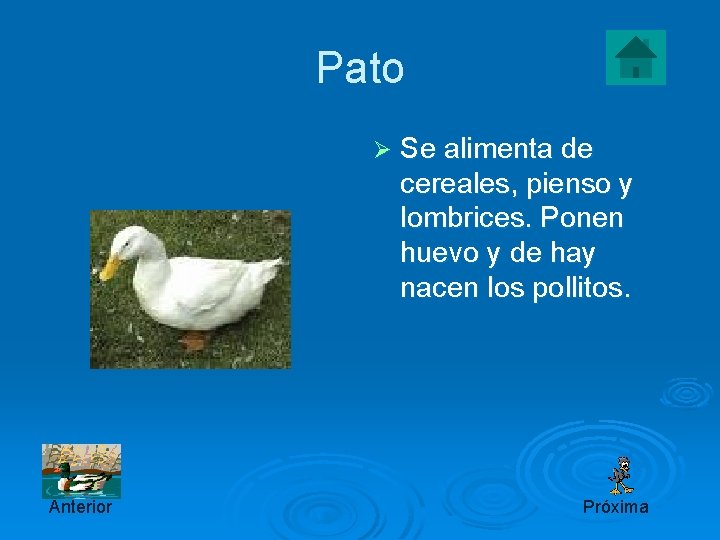 Pato

➢ Se alimenta de cereales, pienso y lombrices. Ponen huevo y de hay nacen los pollitos.

Anterior

Próxima